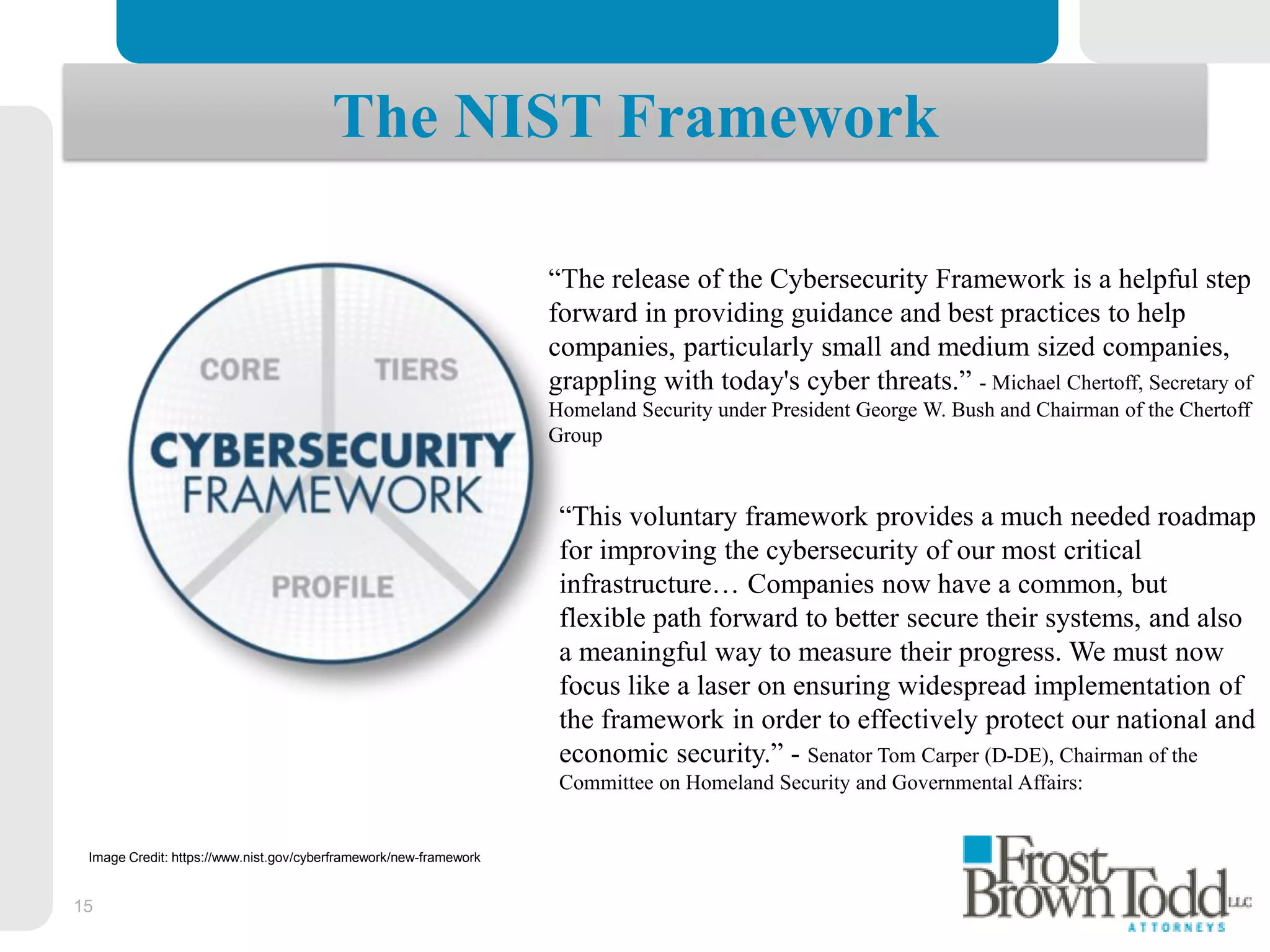 The NIST Framework

CORE
TIERS
CYBERSECURITY
FRAMEWORK
PROFILE

“The release of the Cybersecurity Framework is a helpful step forward in providing guidance and best practices to help companies, particularly small and medium sized companies, grappling with today's cyber threats.” - Michael Chertoff, Secretary of Homeland Security under President George W. Bush and Chairman of the Chertoff Group

“This voluntary framework provides a much needed roadmap for improving the cybersecurity of our most critical infrastructure… Companies now have a common, but flexible path forward to better secure their systems, and also a meaningful way to measure their progress. We must now focus like a laser on ensuring widespread implementation of the framework in order to effectively protect our national and economic security.” - Senator Tom Carper (D-DE), Chairman of the Committee on Homeland Security and Governmental Affairs:

Image Credit: https://www.nist.gov/cyberframework/new-framework

15

Frost Brown Todd LLC
ATTORNEYS